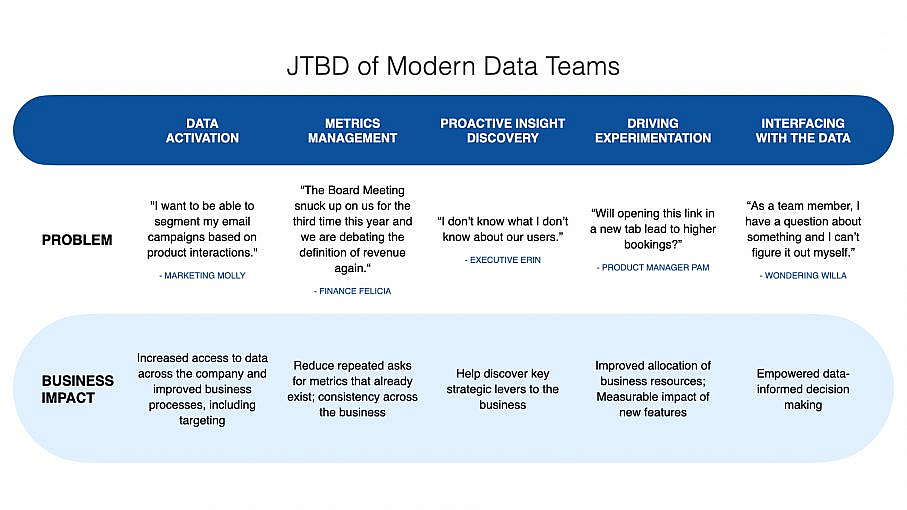 JTBD of Modern Data Teams

| | DATA ACTIVATION | METRICS MANAGEMENT | PROACTIVE INSIGHT DISCOVERY | DRIVING EXPERIMENTATION | INTERFACING WITH THE DATA |
|---|---|---|---|---|---|
| PROBLEM | "I want to be able to segment my email campaigns based on product interactions." - MARKETING MOLLY | "The Board Meeting snuck up on us for the third time this year and we are debating the definition of revenue again." - FINANCE FELICIA | "I don't know what I don't know about our users." - EXECUTIVE ERIN | "Will opening this link in a new tab lead to higher bookings?" - PRODUCT MANAGER PAM | "As a team member, I have a question about something and I can't figure it out myself." - WONDERING WILLA |
| BUSINESS IMPACT | Increased access to data across the company and improved business processes, including targeting | Reduce repeated asks for metrics that already exist; consistency across the business | Help discover key strategic levers to the business | Improved allocation of business resources; Measurable impact of new features | Empowered data-informed decision making |